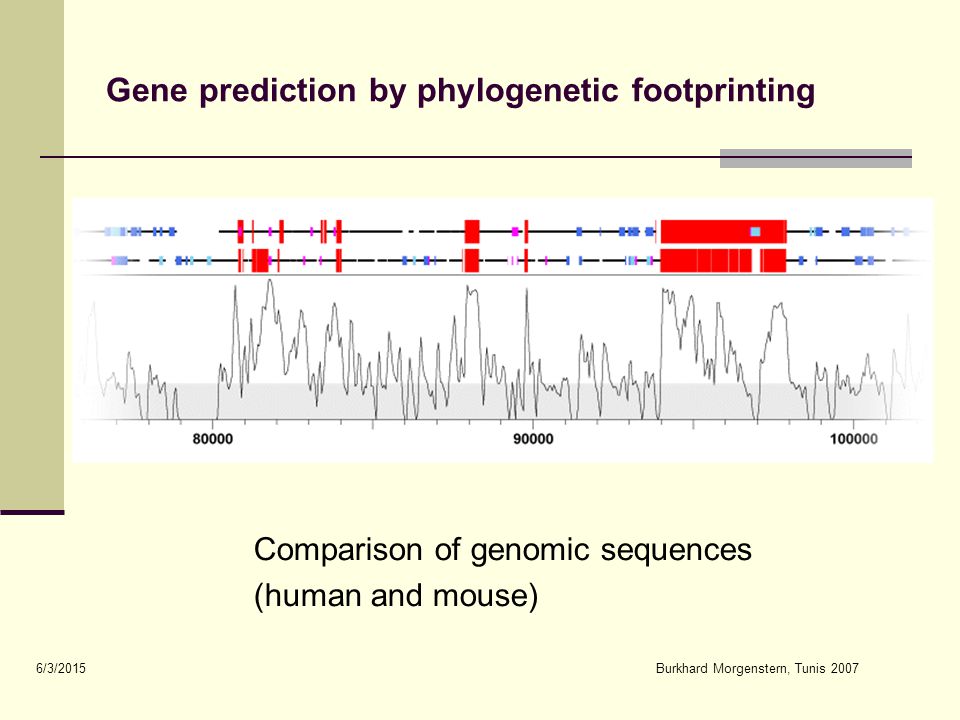 Gene prediction by phylogenetic footprinting

80000
90000
100000

Comparison of genomic sequences
(human and mouse)

6/3/2015

Burkhard Morgenstern, Tunis 2007